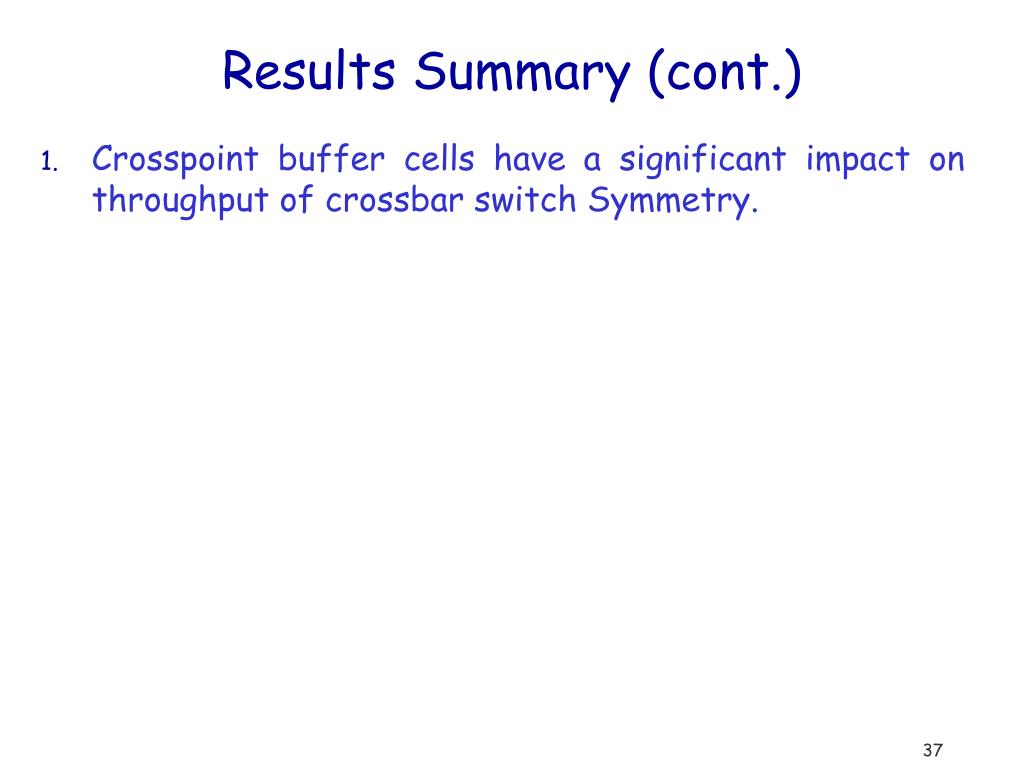 Results Summary (cont.)

1. Crosspoint buffer cells have a significant impact on throughput of crossbar switch Symmetry.

37